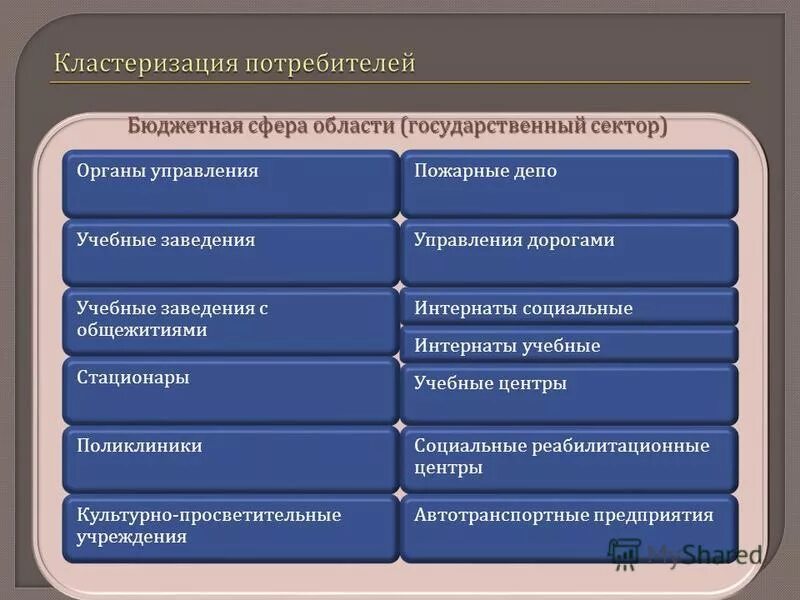 Кластеризация потребителей

Бюджетная сфера области (государственный сектор)

Органы управления

Учебные заведения

Учебные заведения с общежитиями

Стационары

Поликлиники

Культурно-просветительные учреждения

Пожарные депо

Управления дорогами

Интернаты социальные

Интернаты учебные

Учебные центры

Социальные реабилитационные центры

Автотранспортные предприятия

MyShared